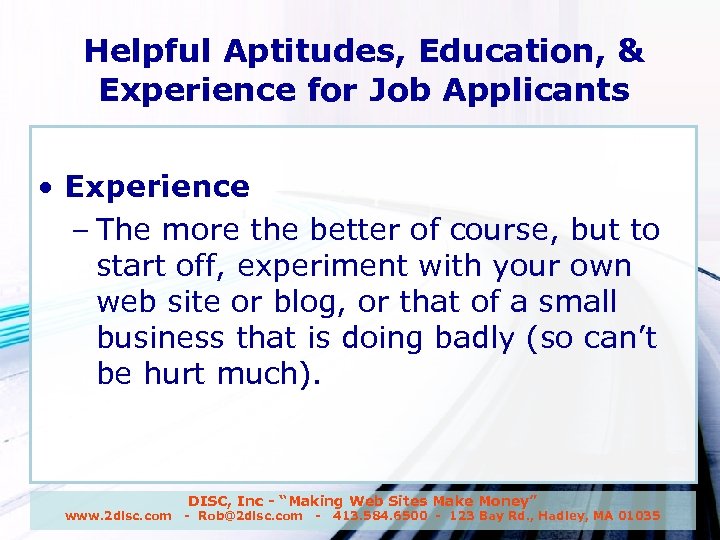 Helpful Aptitudes, Education, & Experience for Job Applicants

• Experience

– The more the better of course, but to start off, experiment with your own web site or blog, or that of a small business that is doing badly (so can't be hurt much).

DISC, Inc - "Making Web Sites Make Money"
www.2disc.com - Rob@2disc.com - 413.584.6500 - 123 Bay Rd., Hadley, MA 01035